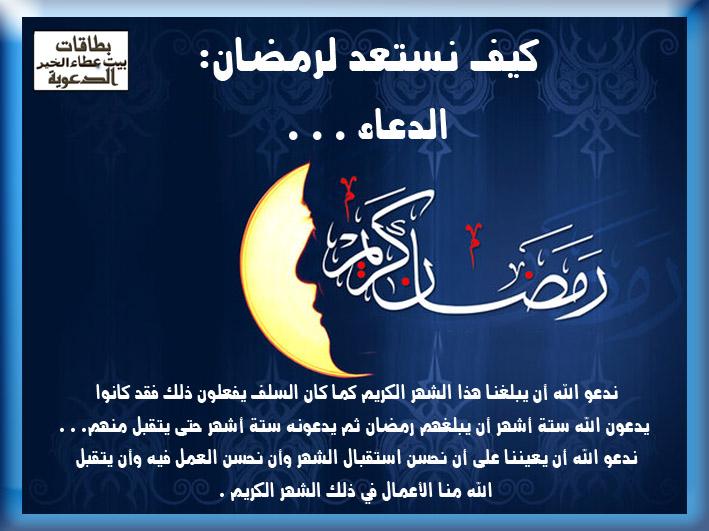 بطاقات
بيت عطاء الخير
الدعوية

كيف نستعد لرمضان:
الدعاء . . .

رمضان كريم

ندعو الله أن يبلغنا هذا الشهر الكريم كما كان السلف يفعلون ذلك فقد كانوا يدعون الله ستة أشهر أن يبلغهم رمضان ثم يدعونه ستة أشهر حتى يتقبل منهم. . . ندعو الله أن يعيننا على أن نحسن استقبال الشهر وأن نحسن العمل فيه وأن يتقبل الله منا الأعمال في ذلك الشهر الكريم .